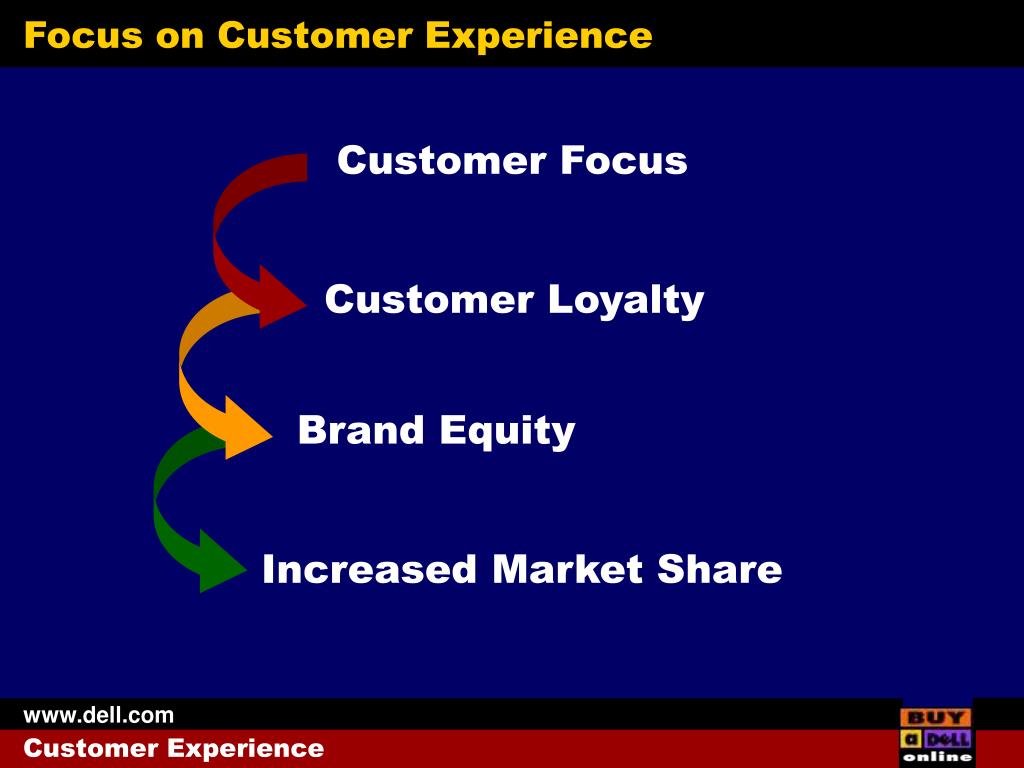 Focus on Customer Experience

Customer Focus

Customer Loyalty

Brand Equity

Increased Market Share

www.dell.com

Customer Experience

BUY a DELL online